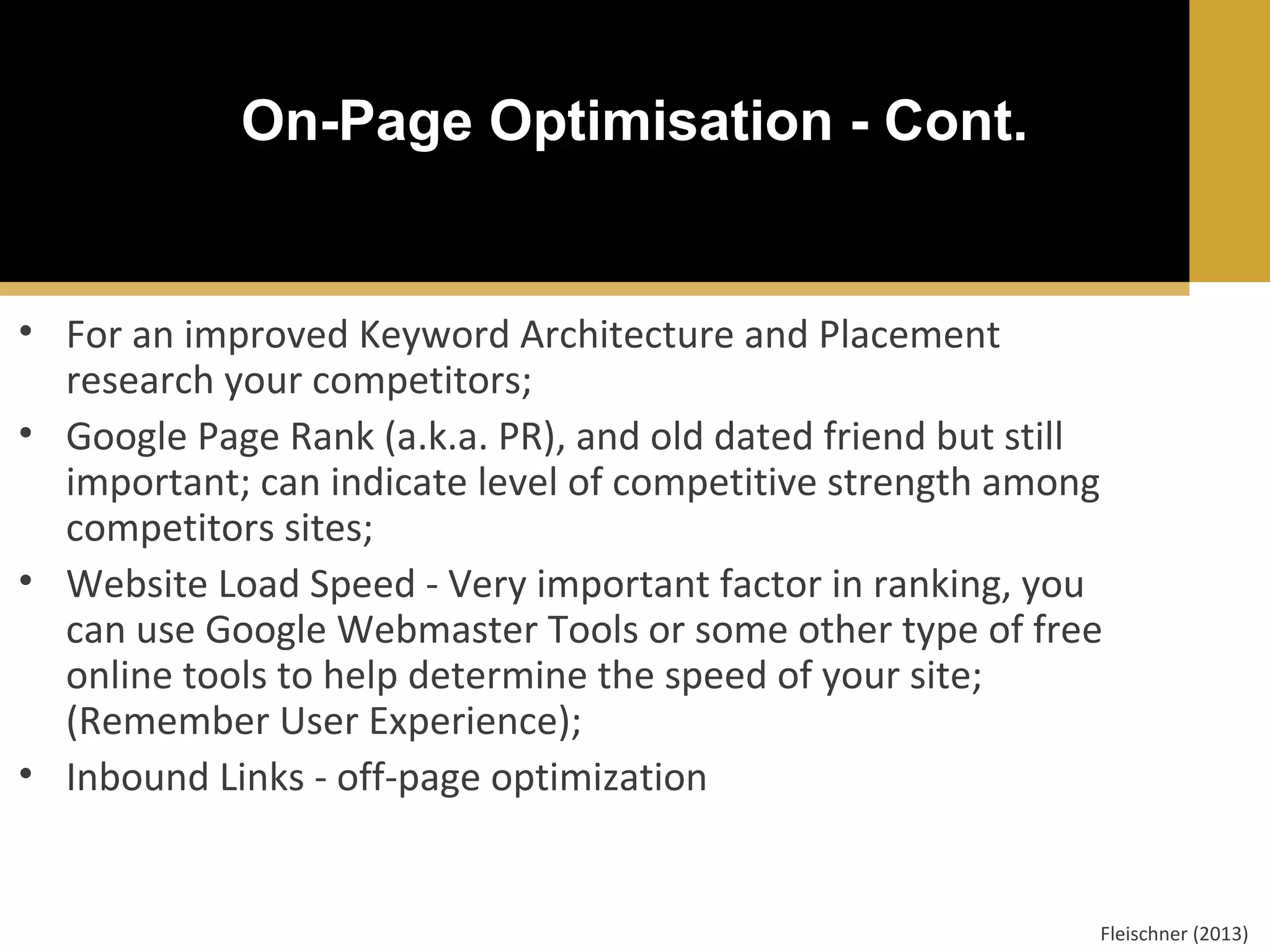 On-Page Optimisation - Cont.

• For an improved Keyword Architecture and Placement research your competitors;

• Google Page Rank (a.k.a. PR), and old dated friend but still important; can indicate level of competitive strength among competitors sites;

• Website Load Speed - Very important factor in ranking, you can use Google Webmaster Tools or some other type of free online tools to help determine the speed of your site; (Remember User Experience);

• Inbound Links - off-page optimization

Fleischner (2013)